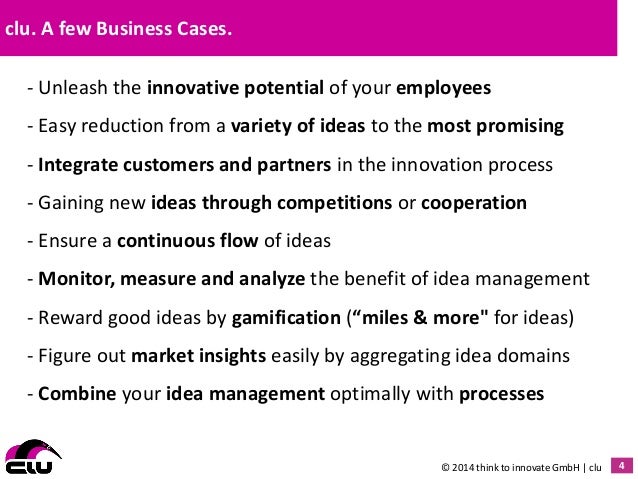 clu. A few Business Cases.

- Unleash the innovative potential of your employees

- Easy reduction from a variety of ideas to the most promising

- Integrate customers and partners in the innovation process

- Gaining new ideas through competitions or cooperation

- Ensure a continuous flow of ideas

- Monitor, measure and analyze the benefit of idea management

- Reward good ideas by gamification (“miles & more" for ideas)

- Figure out market insights easily by aggregating idea domains

- Combine your idea management optimally with processes

clu

© 2014 think to innovate GmbH | clu 4